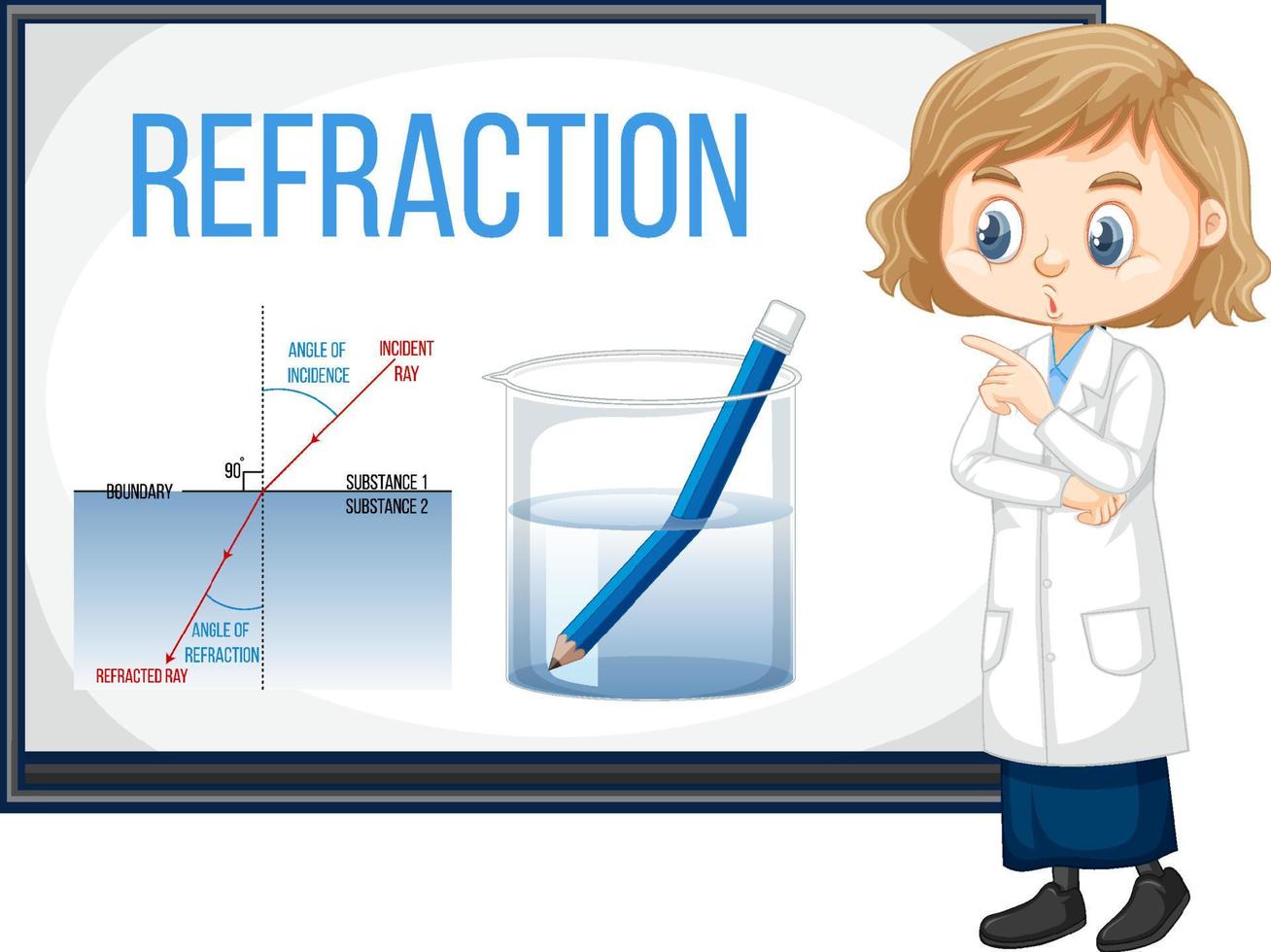 REFRACTION

ANGLE OF INCIDENCE

INCIDENT RAY

$90^\circ$

BOUNDARY

SUBSTANCE 1

SUBSTANCE 2

ANGLE OF REFRACTION

REFRACTED RAY